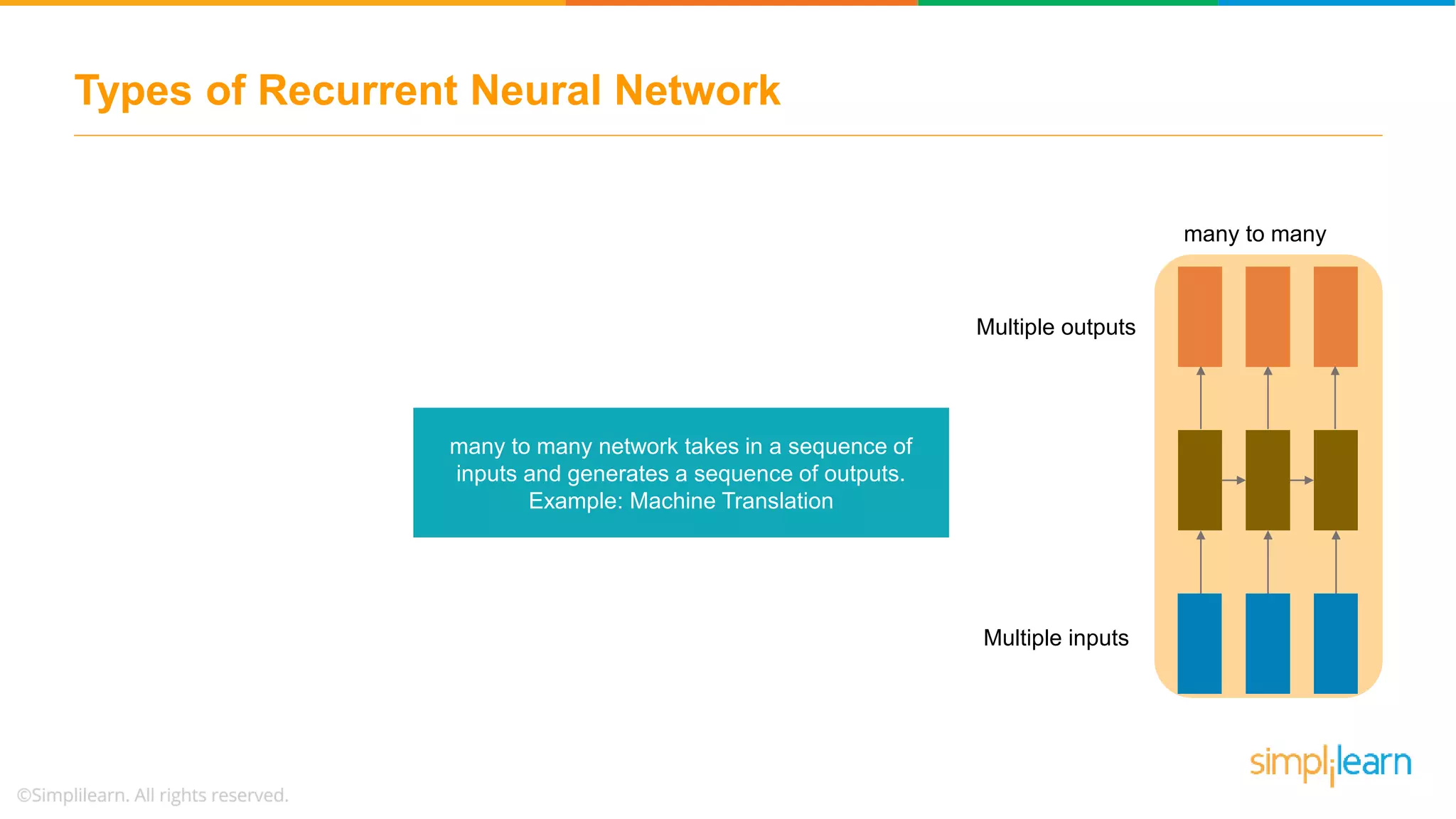 Types of Recurrent Neural Network

many to many network takes in a sequence of inputs and generates a sequence of outputs. Example: Machine Translation

many to many

Multiple outputs

Multiple inputs

simplilearn

©Simplilearn. All rights reserved.